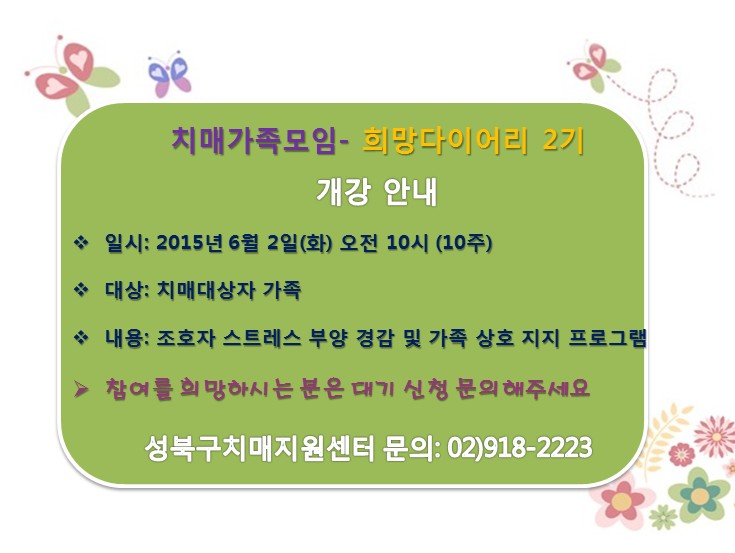 치매가족모임- 희망다이어리 2기

개강 안내

❖ 일시: 2015년 6월 2일(화) 오전 10시 (10주)

❖ 대상: 치매대상자 가족

❖ 내용: 조호자 스트레스 부양 경감 및 가족 상호 지지 프로그램

➢ 참여를 희망하시는 분은 대기 신청 문의해주세요

성북구치매지원센터 문의: 02)918-2223